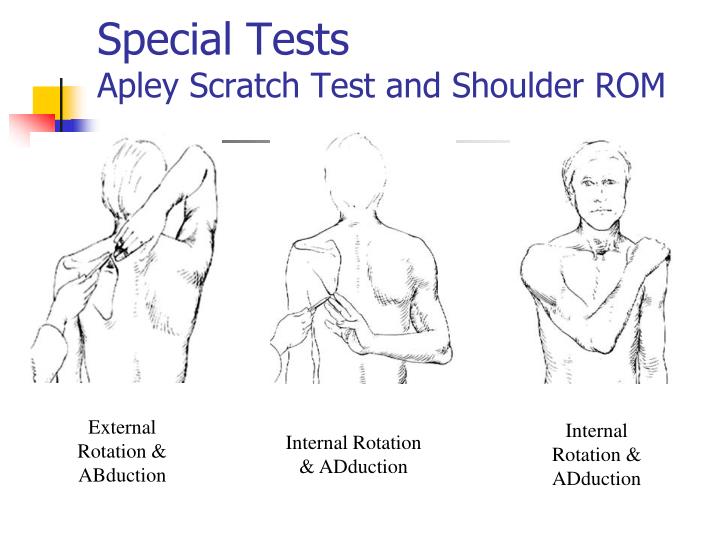 Special Tests
Apley Scratch Test and Shoulder ROM

External Rotation & ABduction

Internal Rotation & ADduction

Internal Rotation & ADduction